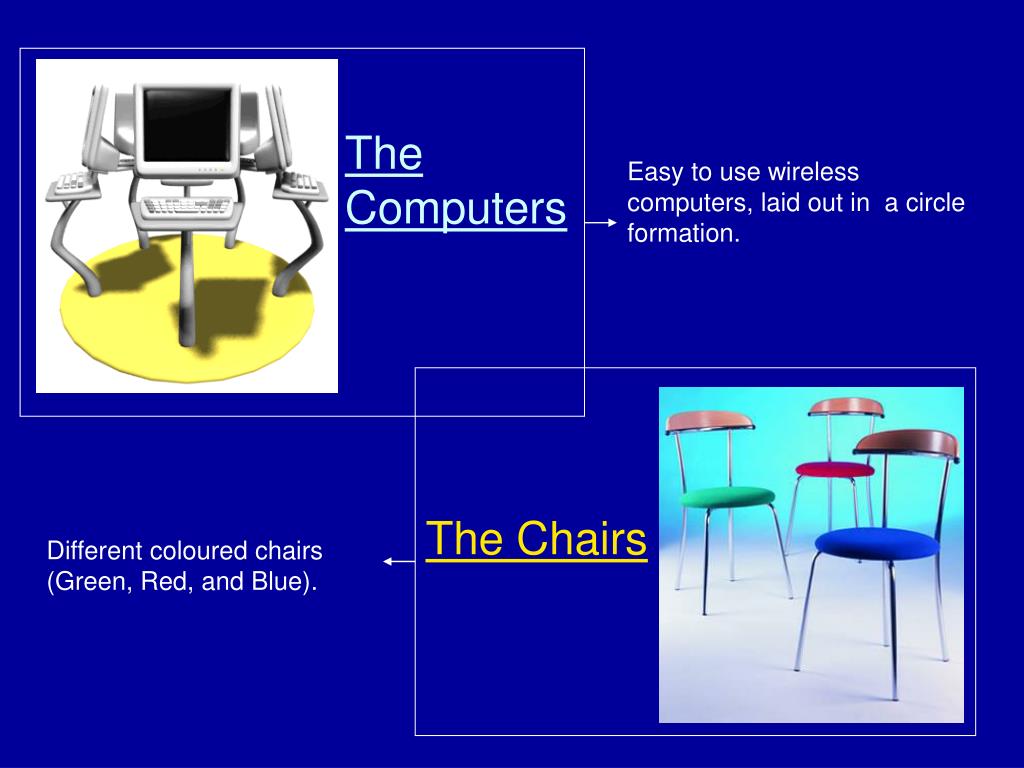 The Computers

Easy to use wireless computers, laid out in a circle formation.

The Chairs

Different coloured chairs (Green, Red, and Blue).